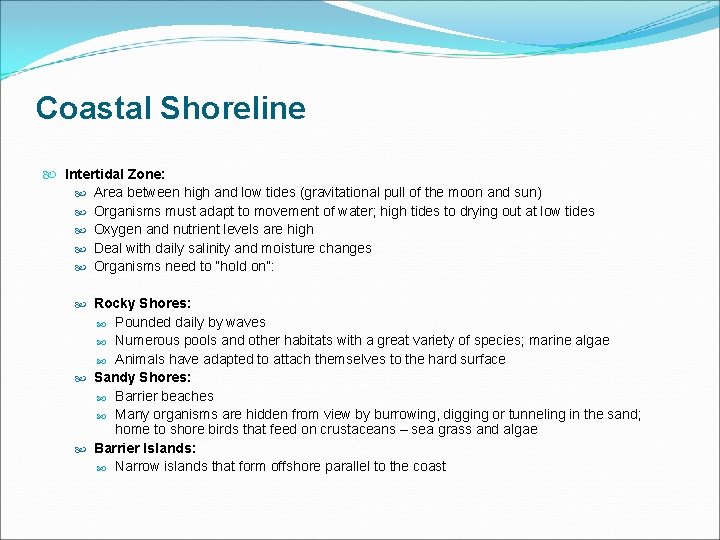 Coastal Shoreline

Intertidal Zone:

Area between high and low tides (gravitational pull of the moon and sun)

Organisms must adapt to movement of water; high tides to drying out at low tides

Oxygen and nutrient levels are high

Deal with daily salinity and moisture changes

Organisms need to "hold on":

Rocky Shores:

Pounded daily by waves

Numerous pools and other habitats with a great variety of species; marine algae

Animals have adapted to attach themselves to the hard surface

Sandy Shores:

Barrier beaches

Many organisms are hidden from view by burrowing, digging or tunneling in the sand; home to shore birds that feed on crustaceans – sea grass and algae

Barrier Islands:

Narrow islands that form offshore parallel to the coast